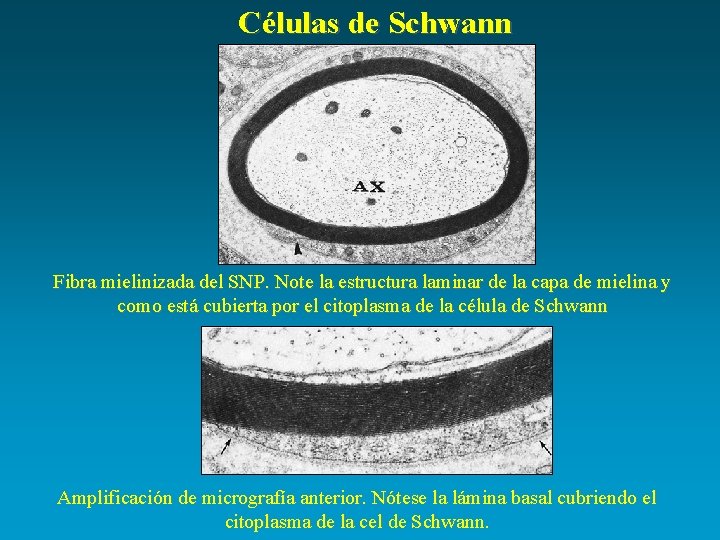 Células de Schwann

AX

Fibra mielinizada del SNP. Note la estructura laminar de la capa de mielina y como está cubierta por el citoplasma de la célula de Schwann

Amplificación de micrografía anterior. Nótese la lámina basal cubriendo el citoplasma de la cel de Schwann.